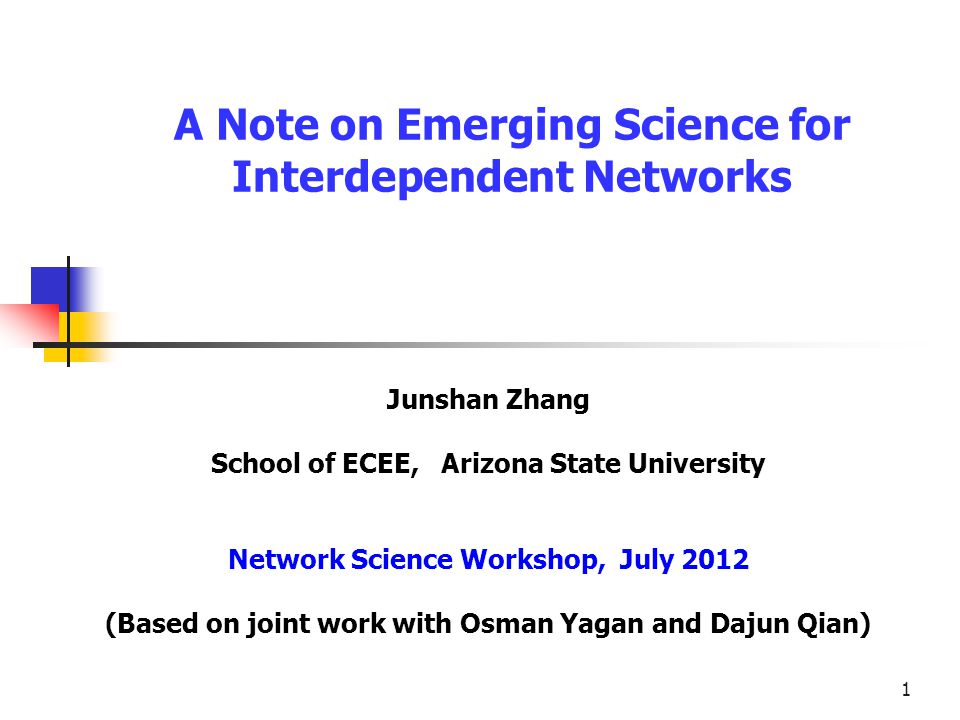 A Note on Emerging Science for Interdependent Networks

Junshan Zhang

School of ECEE, Arizona State University

Network Science Workshop, July 2012

(Based on joint work with Osman Yagan and Dajun Qian)

1